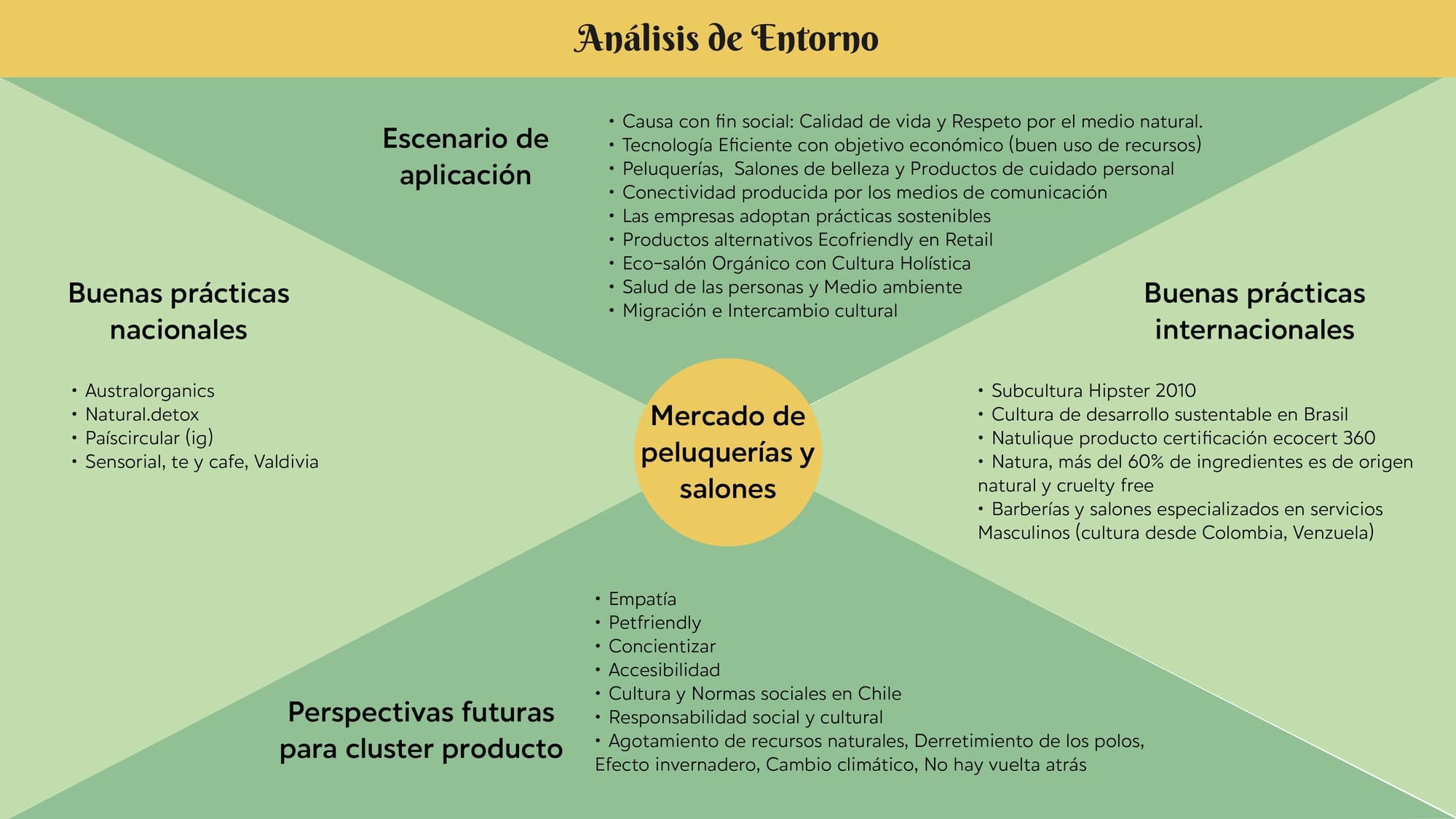 Análisis de Entorno

Escenario de aplicación

• Causa con fin social: Calidad de vida y Respeto por el medio natural.
• Tecnología Eficiente con objetivo económico (buen uso de recursos)
• Peluquerías, Salones de belleza y Productos de cuidado personal
• Conectividad producida por los medios de comunicación
• Las empresas adoptan prácticas sostenibles
• Productos alternativos Ecofriendly en Retail
• Eco-salón Orgánico con Cultura Holística
• Salud de las personas y Medio ambiente
• Migración e Intercambio cultural

Buenas prácticas nacionales

• Australorganics
• Natural.detox
• Paíscircular (ig)
• Sensorial, te y cafe, Valdivia

Mercado de peluquerías y salones

Buenas prácticas internacionales

• Subcultura Hipster 2010
• Cultura de desarrollo sustentable en Brasil
• Natulique producto certificación ecocert 360
• Natura, más del 60% de ingredientes es de origen natural y cruelty free
• Barberías y salones especializados en servicios Masculinos (cultura desde Colombia, Venzuela)

Perspectivas futuras para cluster producto

• Empatía
• Petfriendly
• Concientizar
• Accesibilidad
• Cultura y Normas sociales en Chile
• Responsabilidad social y cultural
• Agotamiento de recursos naturales, Derretimiento de los polos, Efecto invernadero, Cambio climático, No hay vuelta atrás